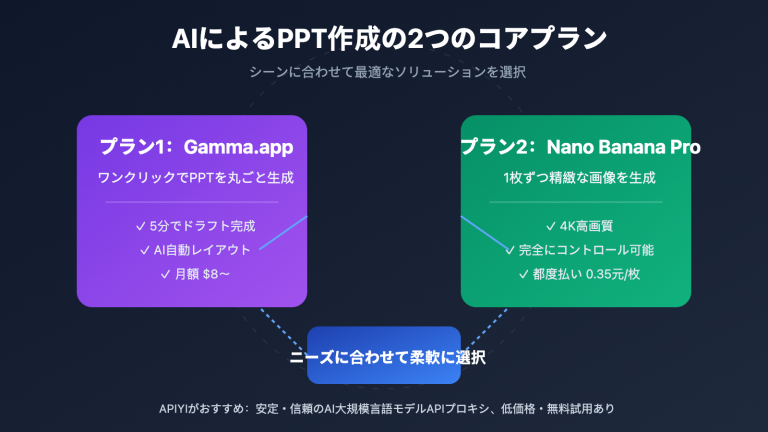 AIによるPPT作成の2つのコアプラン

シーンに合わせて最適なソリューションを選択

プラン1：Gamma.app

ワンクリックでPPTを丸ごと生成

✓ 5分でドラフト完成
✓ AI自動レイアウト
✓ 月額 $8〜

プラン2：Nano Banana Pro

1枚ずつ精緻な画像を生成

✓ 4K高画質
✓ 完全にコントロール可能
✓ 都度払い 0.35元/枚

ニーズに合わせて柔軟に選択

APIYIがおすすめ：安定・信頼のAI大規模言語モデルAPIプロキシ、低価格・無料試用あり